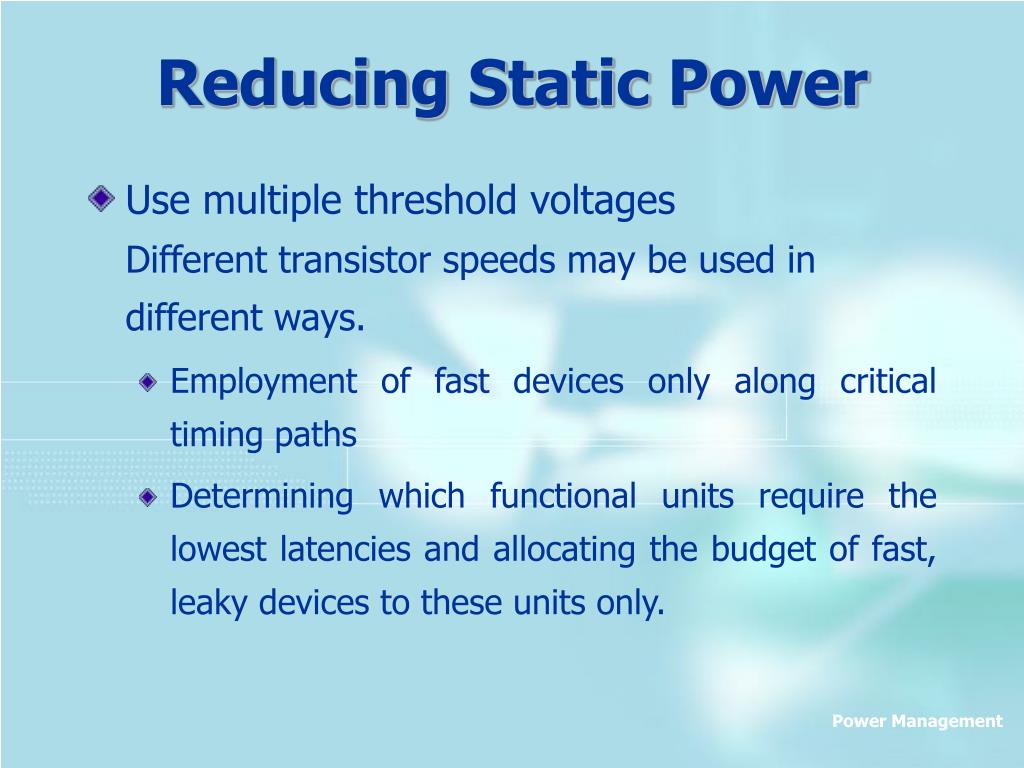 Reducing Static Power

Use multiple threshold voltages
Different transistor speeds may be used in different ways.

Employment of fast devices only along critical timing paths

Determining which functional units require the lowest latencies and allocating the budget of fast, leaky devices to these units only.

Power Management